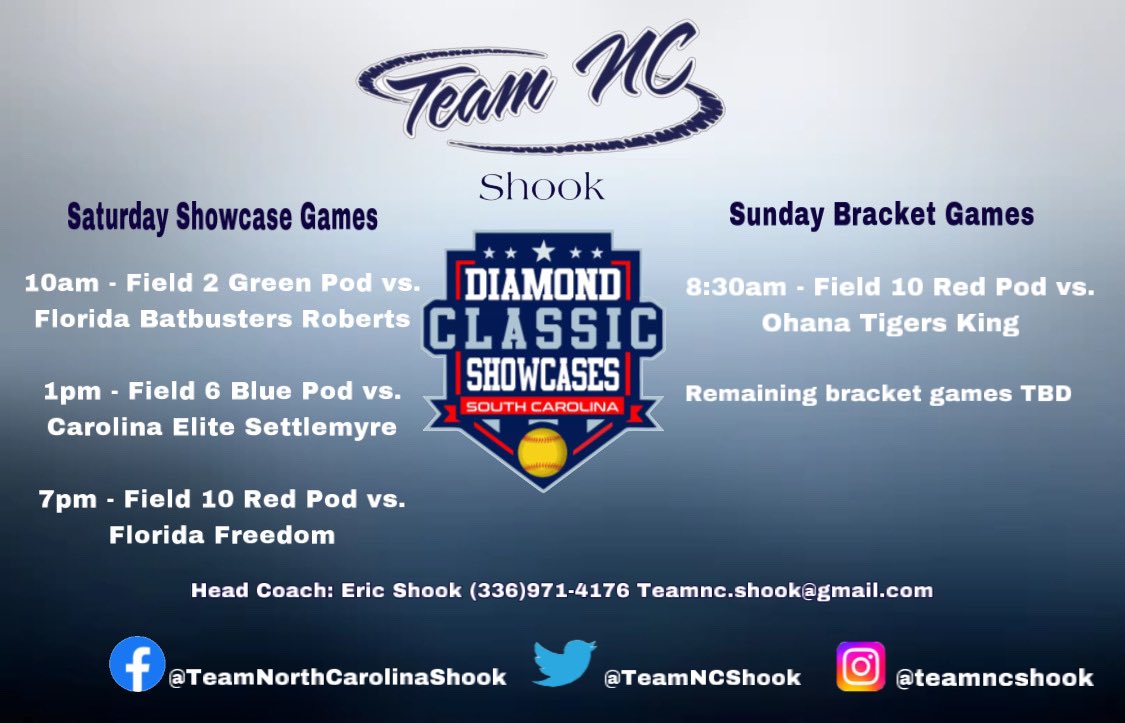 Team NC
Shook

Saturday Showcase Games

10am - Field 2 Green Pod vs. Florida Batbusters Roberts

1pm - Field 6 Blue Pod vs. Carolina Elite Settlemyre

7pm - Field 10 Red Pod vs. Florida Freedom

DIAMOND CLASSIC SHOWCASES
SOUTH CAROLINA

Sunday Bracket Games

8:30am - Field 10 Red Pod vs. Ohana Tigers King

Remaining bracket games TBD

Head Coach: Eric Shook (336)971-4176 Teamnc.shook@gmail.com

@TeamNorthCarolinaShook @TeamNCShook @teamncshook